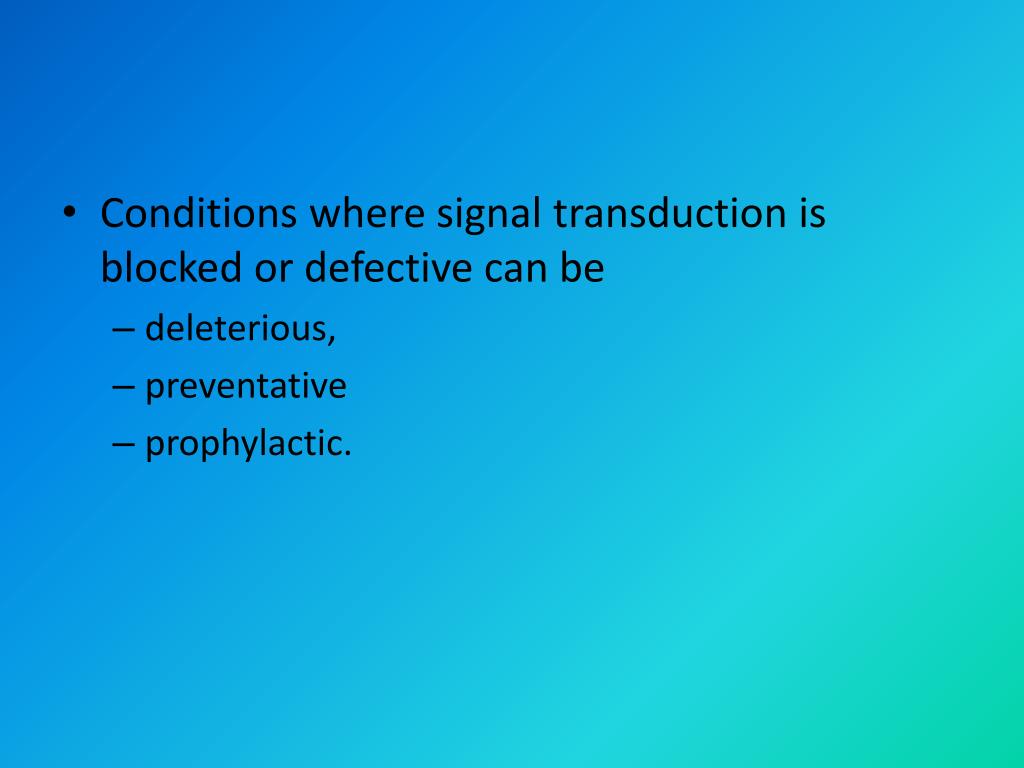 • Conditions where signal transduction is blocked or defective can be
– deleterious,
– preventative
– prophylactic.